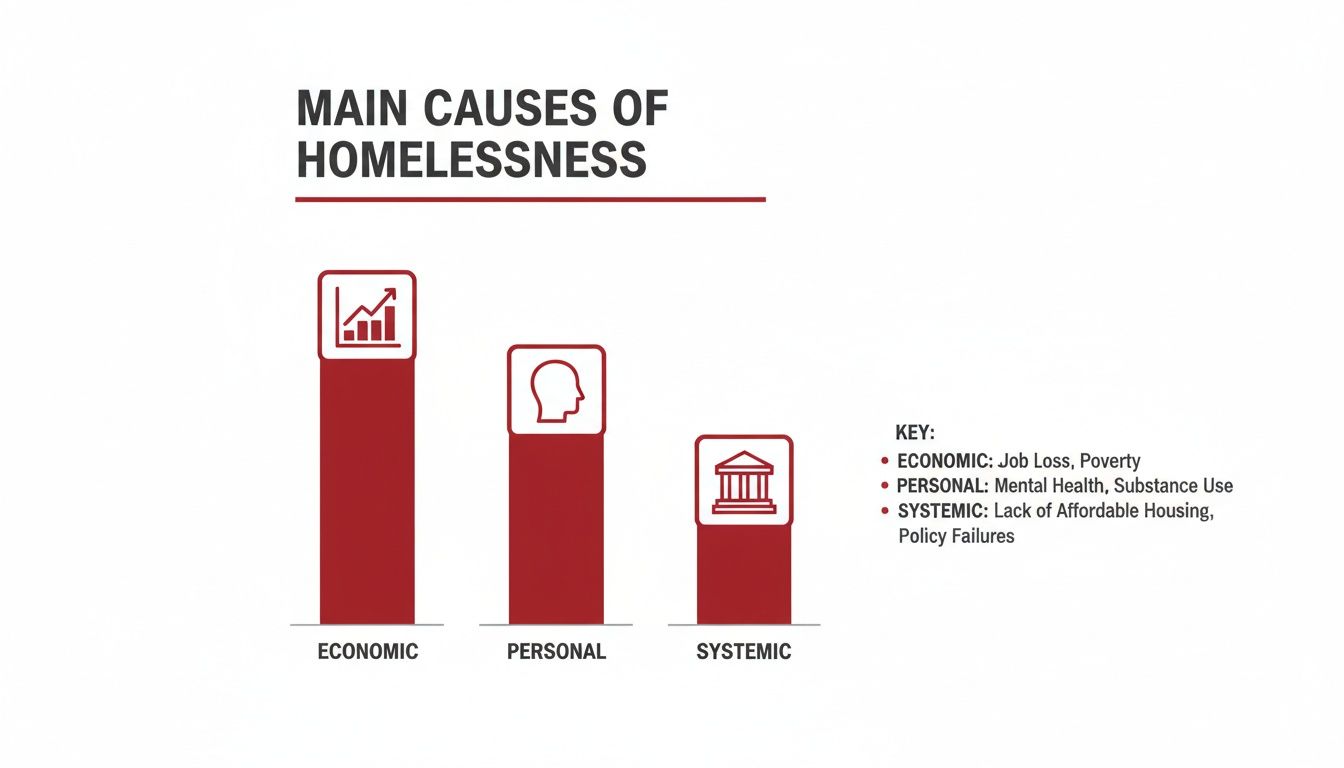 MAIN CAUSES OF HOMELESSNESS

ECONOMIC

PERSONAL

SYSTEMIC

KEY:
• ECONOMIC: Job Loss, Poverty
• PERSONAL: Mental Health, Substance Use
• SYSTEMIC: Lack of Affordable Housing, Policy Failures